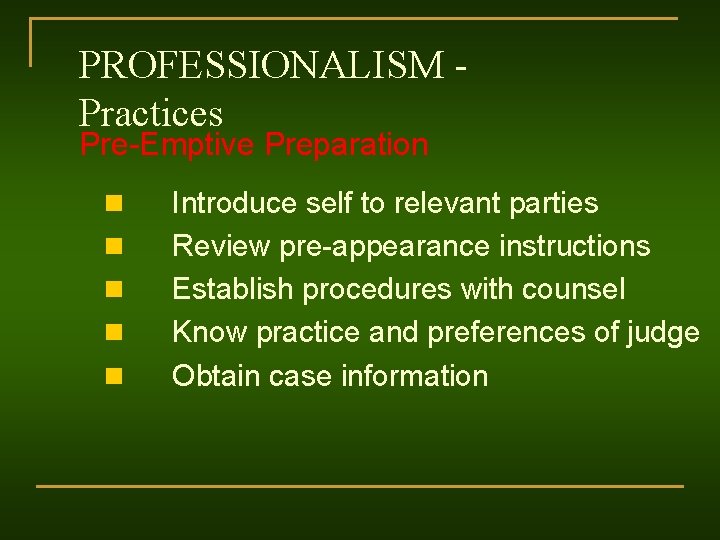 PROFESSIONALISM - Practices
Pre-Emptive Preparation

- Introduce self to relevant parties
- Review pre-appearance instructions
- Establish procedures with counsel
- Know practice and preferences of judge
- Obtain case information